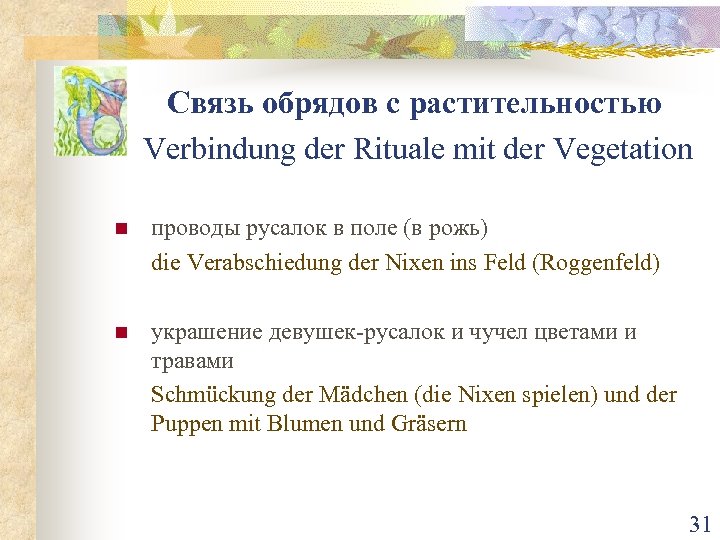 Связь обрядов с растительностью
Verbindung der Rituale mit der Vegetation

проводы русалок в поле (в рожь)
die Verabschiedung der Nixen ins Feld (Roggenfeld)

украшение девушек-русалок и чучел цветами и травами
Schmückung der Mädchen (die Nixen spielen) und der Puppen mit Blumen und Gräsern

31